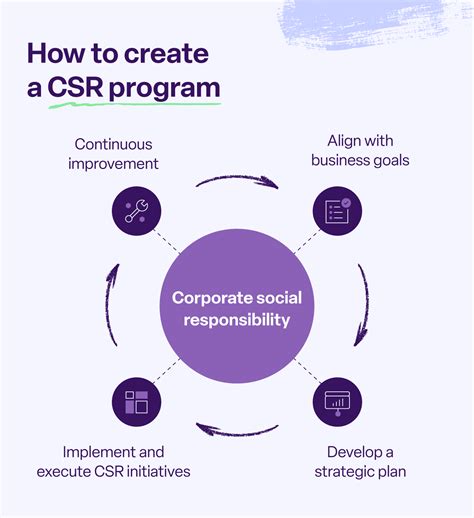 How to create a CSR program

Continuous improvement

Align with business goals

Corporate social responsibility

Implement and execute CSR initiatives

Develop a strategic plan